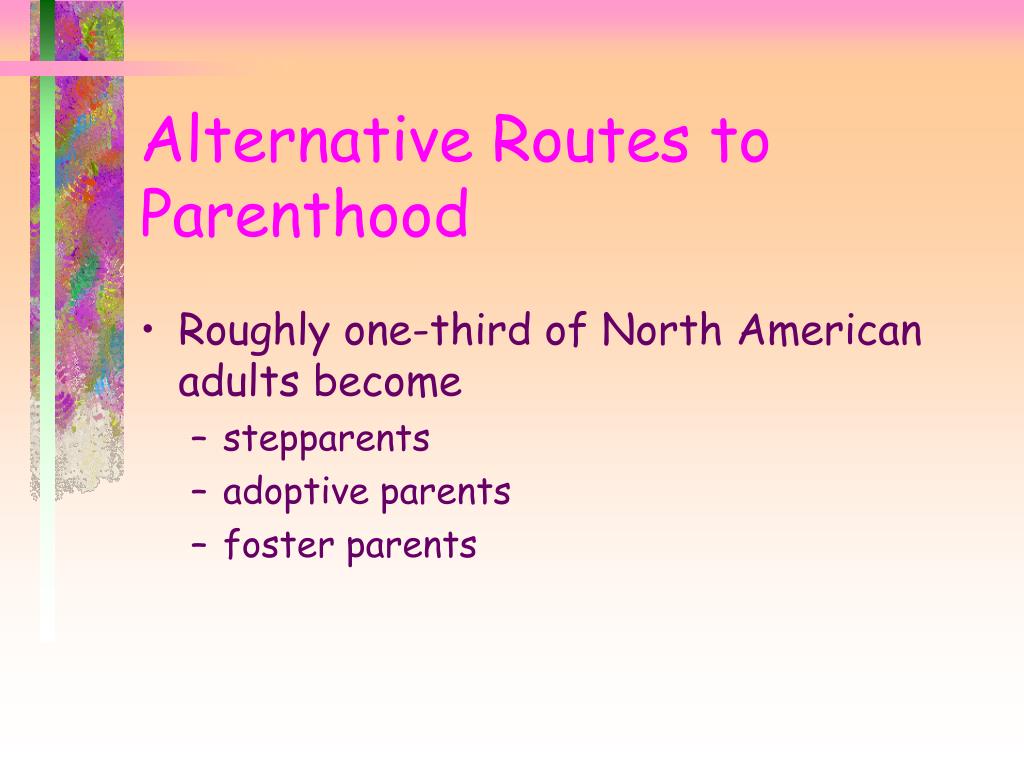 Alternative Routes to Parenthood

• Roughly one-third of North American adults become
  – stepparents
  – adoptive parents
  – foster parents